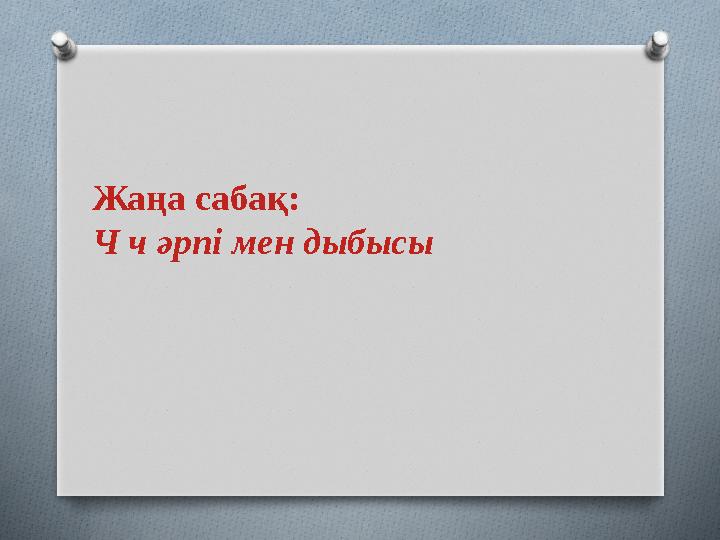 Жаңа сабақ:
Ч ч әрпі мен дыбысы